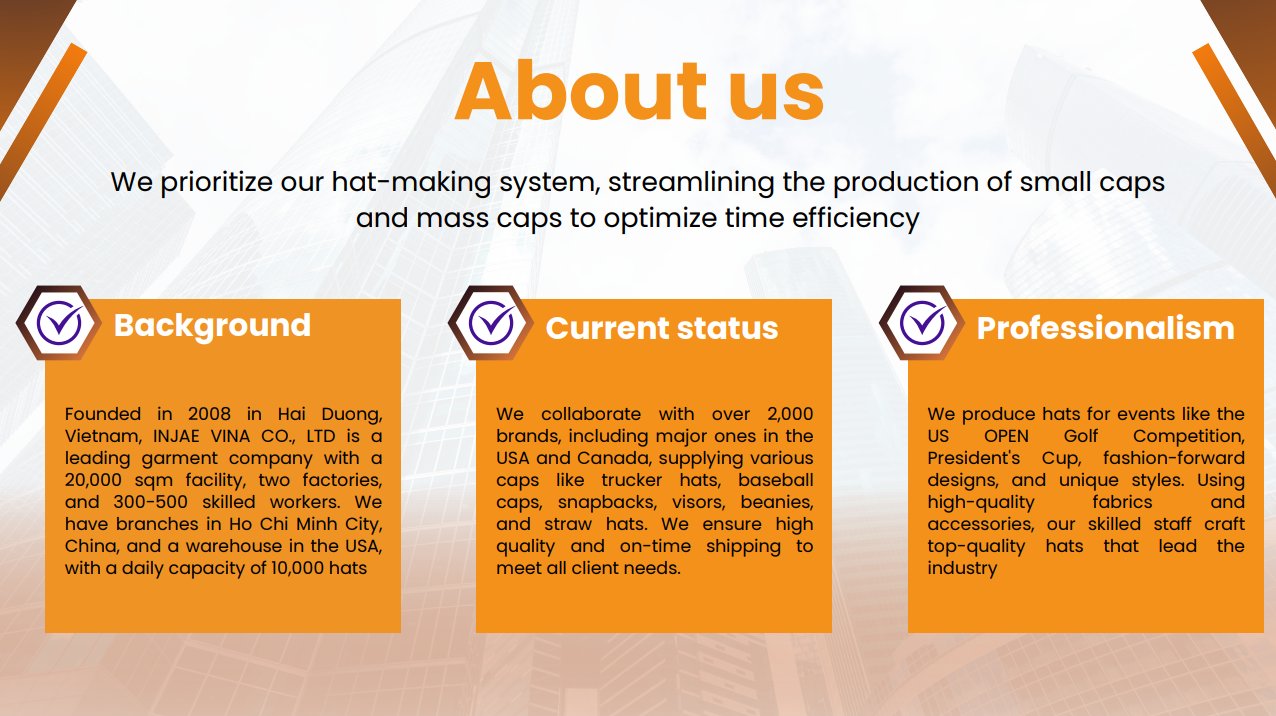 About us

We prioritize our hat-making system, streamlining the production of small caps and mass caps to optimize time efficiency

Background

Founded in 2008 in Hai Duong, Vietnam, INJAE VINA CO., LTD is a leading garment company with a 20,000 sqm facility, two factories, and 300-500 skilled workers. We have branches in Ho Chi Minh City, China, and a warehouse in the USA, with a daily capacity of 10,000 hats

Current status

We collaborate with over 2,000 brands, including major ones in the USA and Canada, supplying various caps like trucker hats, baseball caps, snapbacks, visors, beanies, and straw hats. We ensure high quality and on-time shipping to meet all client needs.

Professionalism

We produce hats for events like the US OPEN Golf Competition, President's Cup, fashion-forward designs, and unique styles. Using high-quality fabrics and accessories, our skilled staff craft top-quality hats that lead the industry